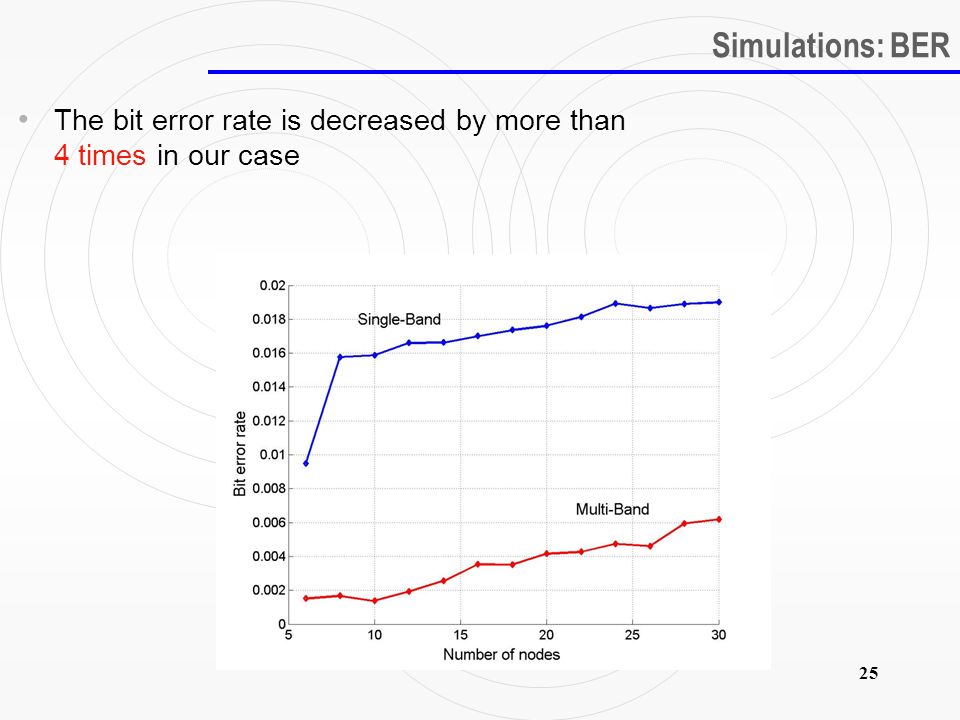 Simulations: BER

• The bit error rate is decreased by more than 4 times in our case

0.02
0.018
0.016
0.014
0.012
0.01
0.008
0.006
0.004
0.002
0
Bit error rate
Single-Band
Multi-Band
5
10
15
20
25
30
Number of nodes

25